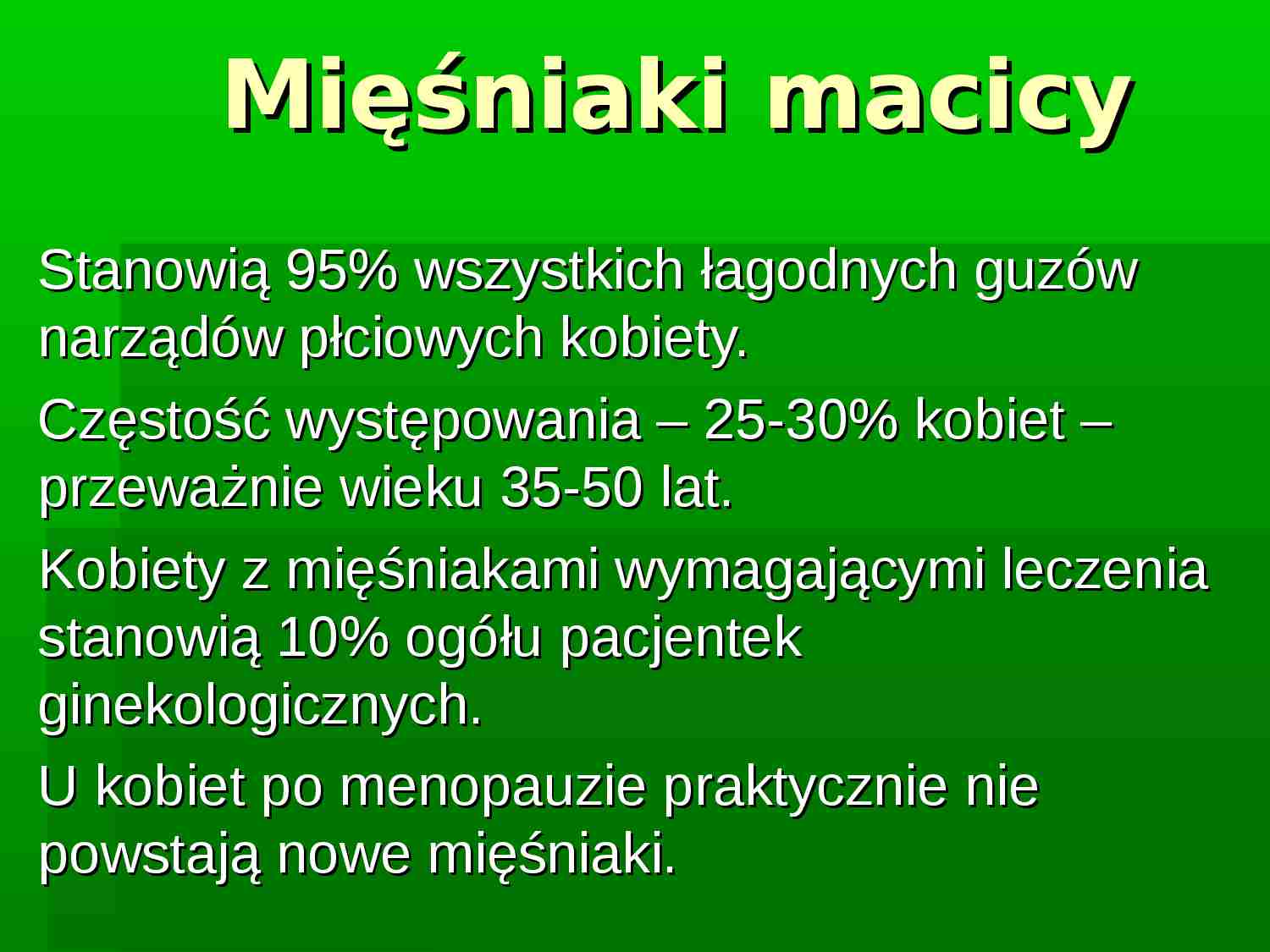 Mięśniaki macicy

Stanowią 95% wszystkich łagodnych guzów narządów płciowych kobiety.

Częstość występowania – 25-30% kobiet – przeważnie wieku 35-50 lat.

Kobiety z mięśniakami wymagającymi leczenia stanowią 10% ogółu pacjentek ginekologicznych.

U kobiet po menopauzie praktycznie nie powstają nowe mięśniaki.